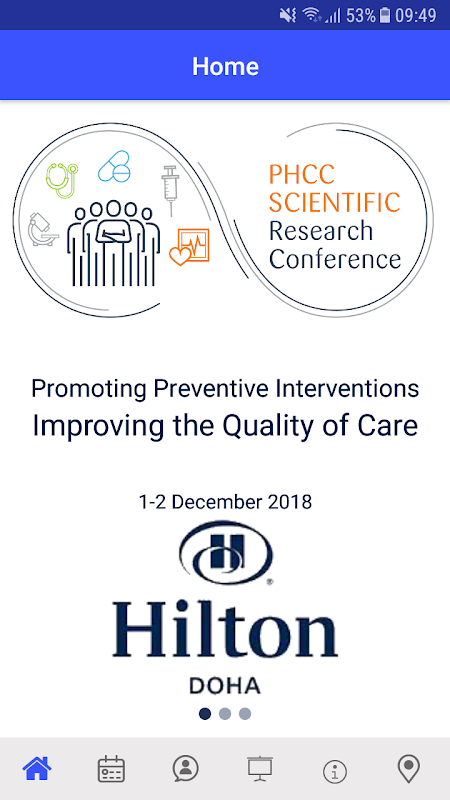 53% 09:49

Home

PHCC SCIENTIFIC Research Conference

Promoting Preventive Interventions
Improving the Quality of Care

1-2 December 2018

Hilton
DOHA